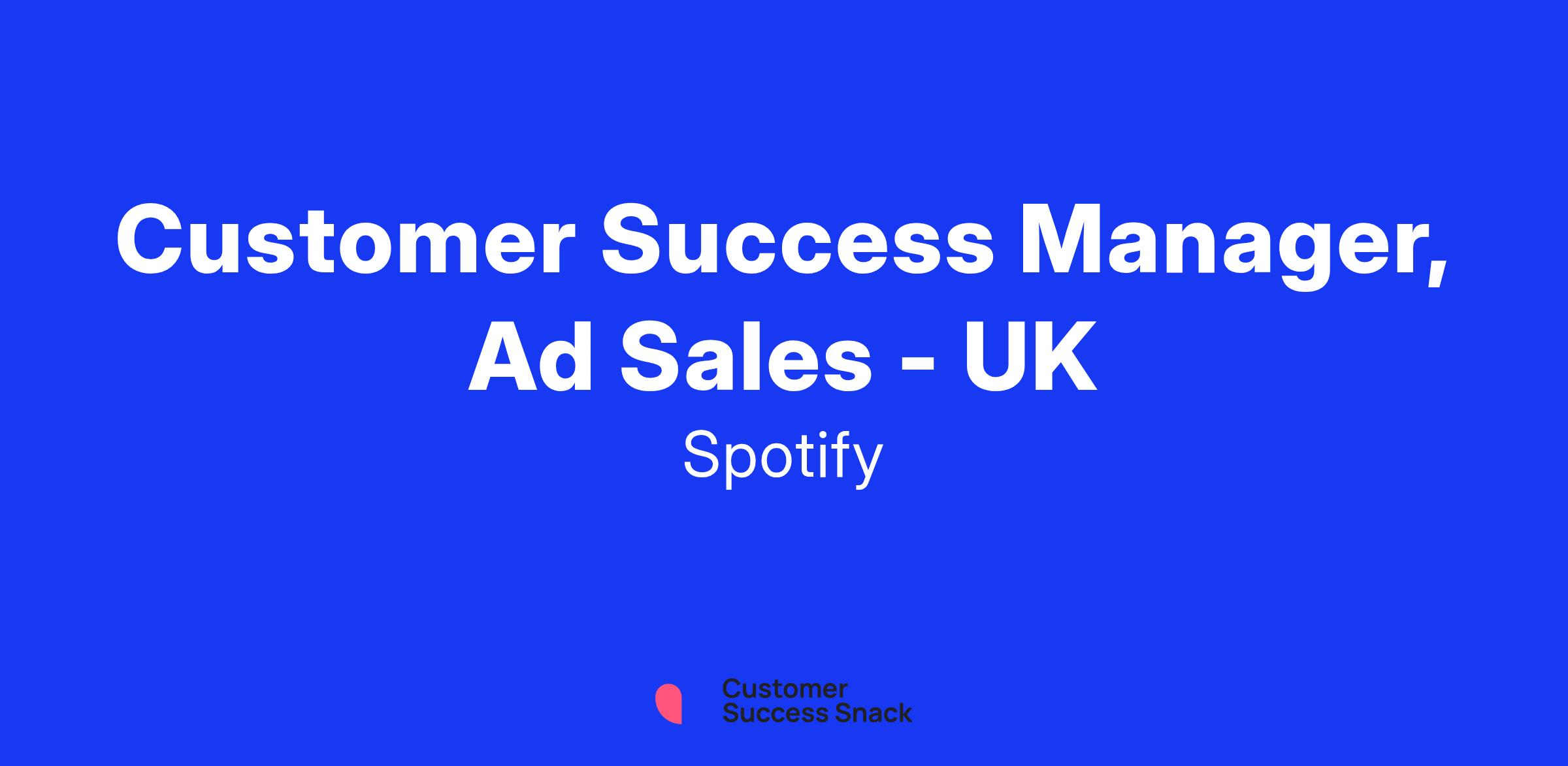 Customer Success Manager, Ad Sales - UK

Spotify

Customer
Success Snack